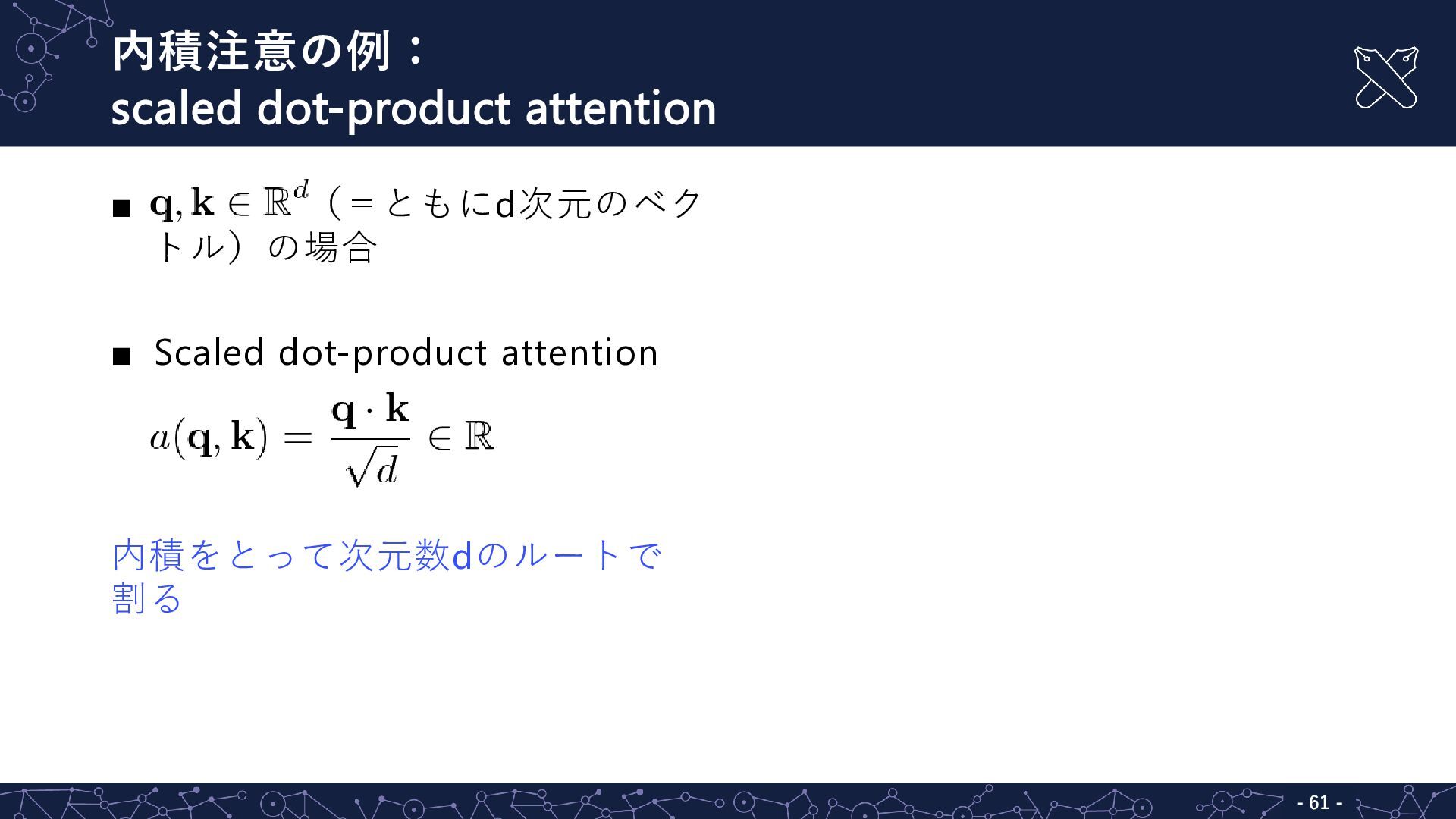 内積注意の例：
scaled dot-product attention

■ $\mathbf{q}, \mathbf{k} \in \mathbb{R}^d$（＝ともにd次元のベクトル）の場合

■ Scaled dot-product attention

$a(\mathbf{q}, \mathbf{k}) = \frac{\mathbf{q} \cdot \mathbf{k}}{\sqrt{d}} \in \mathbb{R}$

内積をとって次元数dのルートで割る

- 61 -